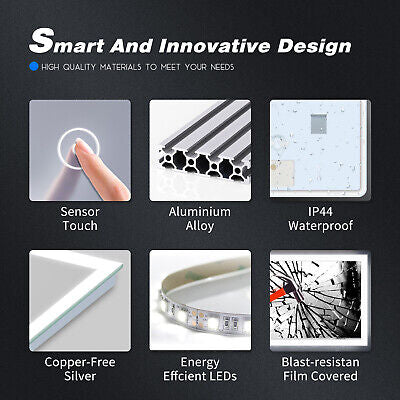 Smart And Innovative Design

HIGH QUALITY MATERIALS TO MEET YOUR NEEDS

Sensor Touch

Aluminium Alloy

IP44 Waterproof

Copper-Free Silver

Energy Effcient LEDs

Blast-resistan Film Covered